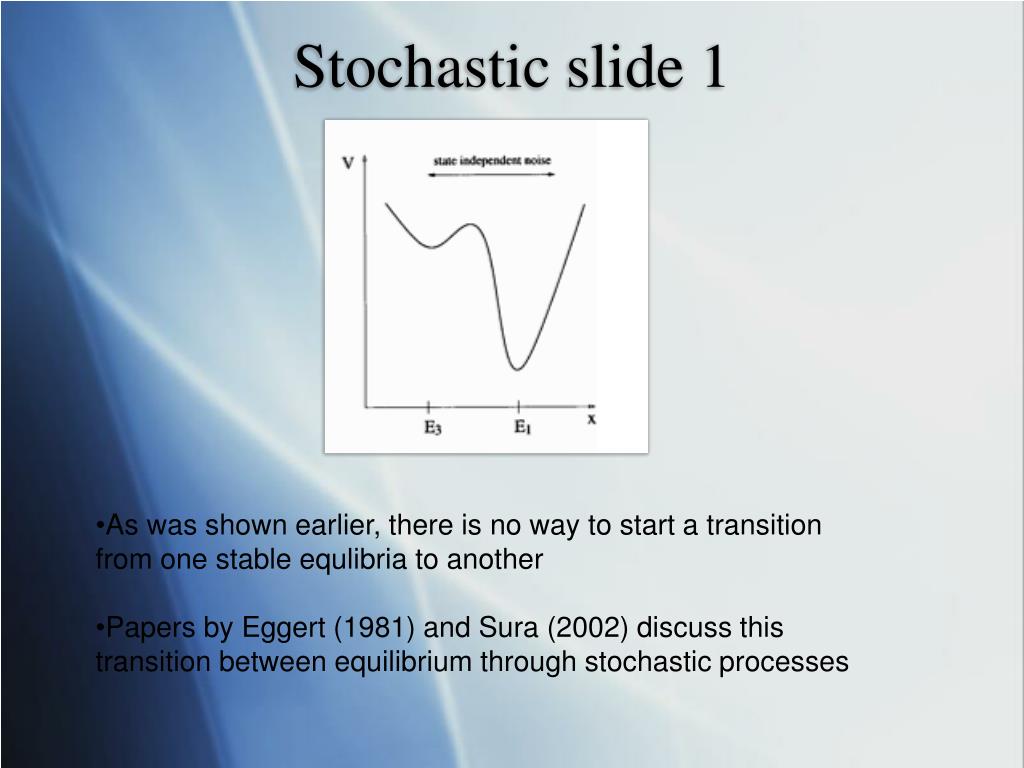 Stochastic slide 1

V

state independent noise

$E_3$

$E_1$

x

•As was shown earlier, there is no way to start a transition from one stable equlibria to another

•Papers by Eggert (1981) and Sura (2002) discuss this transition between equilibrium through stochastic processes